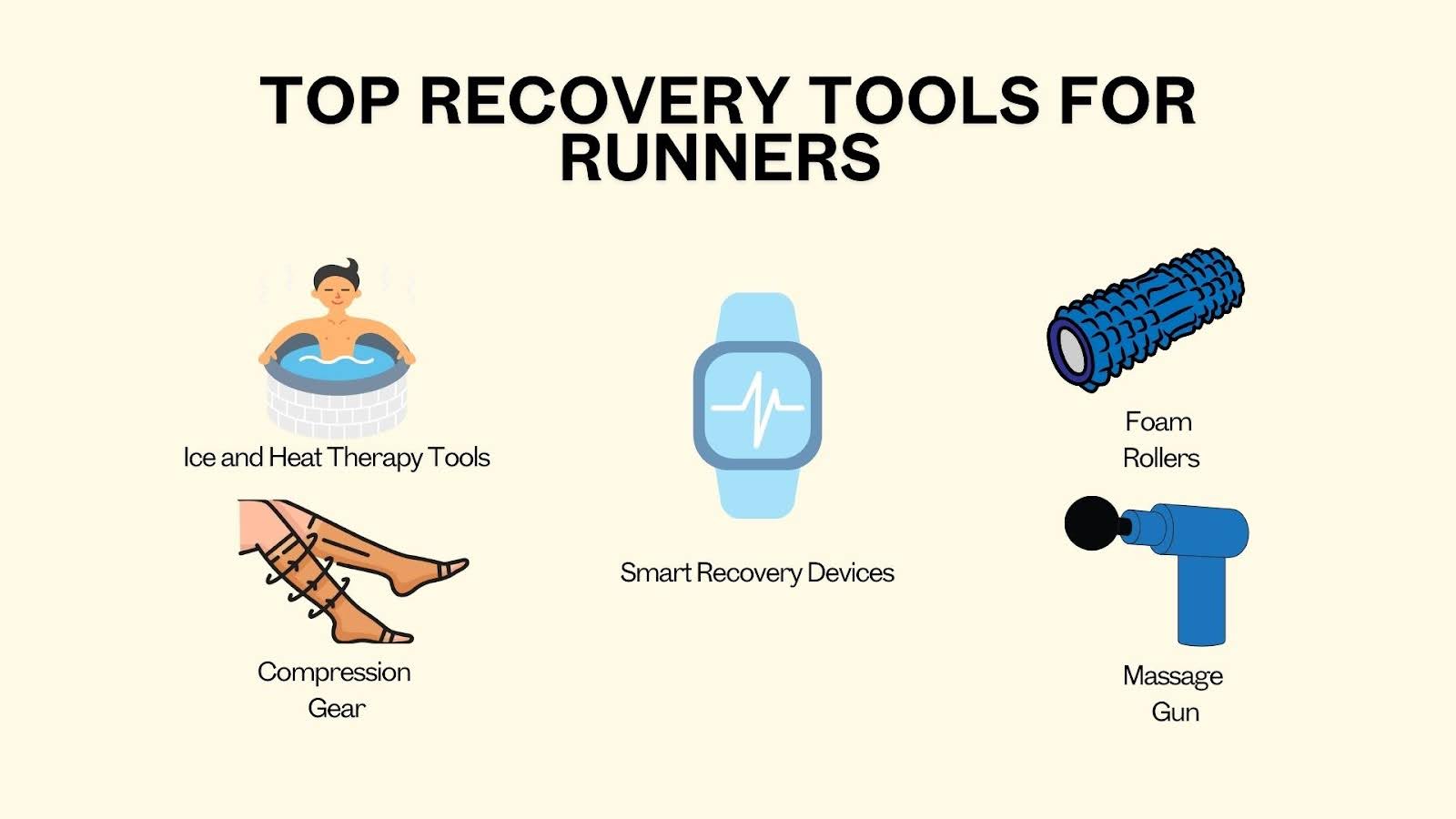 TOP RECOVERY TOOLS FOR RUNNERS

Ice and Heat Therapy Tools

Compression Gear

Smart Recovery Devices

Foam Rollers

Massage Gun